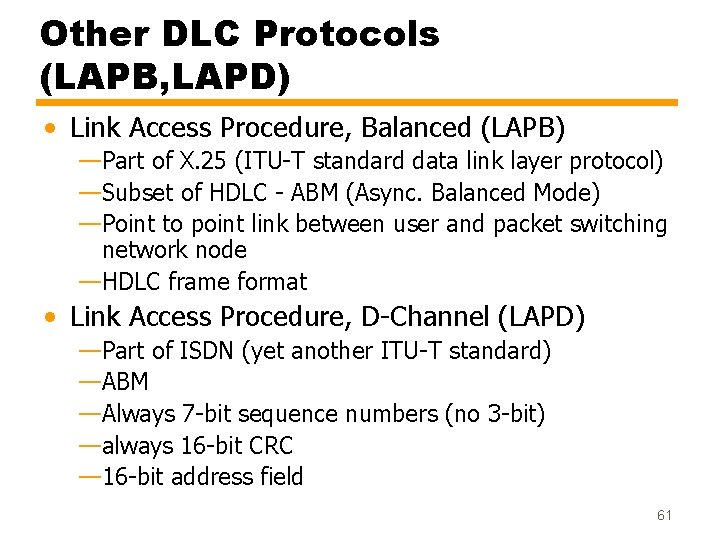 Other DLC Protocols (LAPB,LAPD)

• Link Access Procedure, Balanced (LAPB)
—Part of X.25 (ITU-T standard data link layer protocol)
—Subset of HDLC - ABM (Async. Balanced Mode)
—Point to point link between user and packet switching network node
—HDLC frame format

• Link Access Procedure, D-Channel (LAPD)
—Part of ISDN (yet another ITU-T standard)
—ABM
—Always 7-bit sequence numbers (no 3-bit)
—always 16-bit CRC
—16-bit address field

61